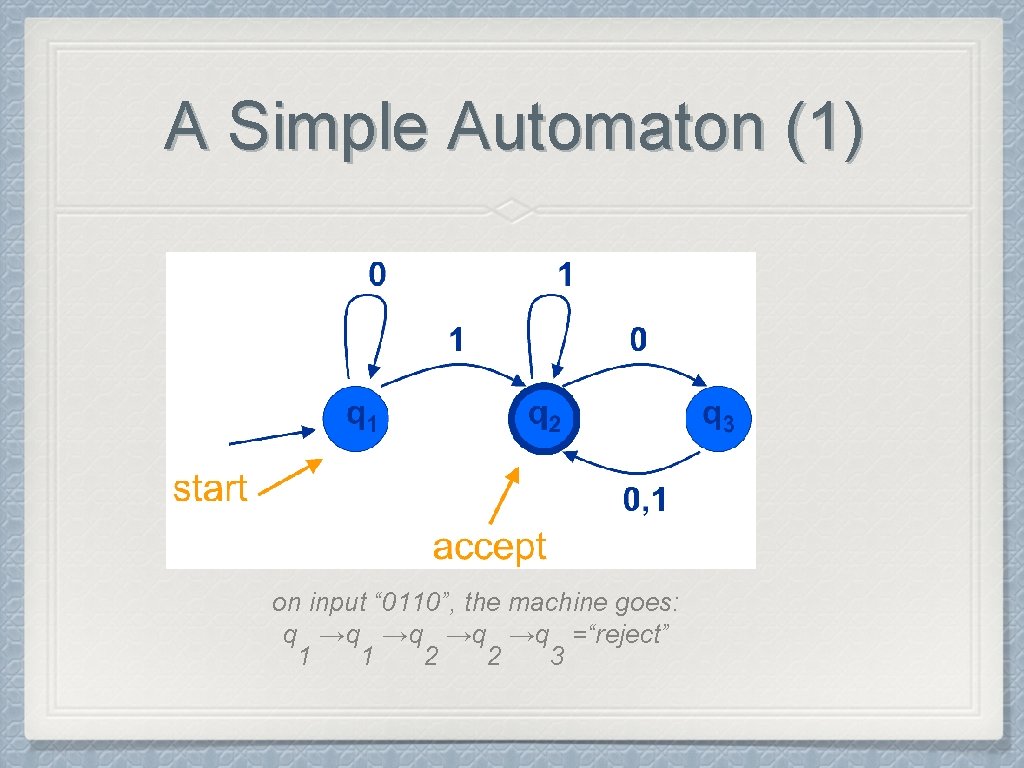 A Simple Automaton (1)

0

1

1

0

$q_1$

$q_2$

$q_3$

start

0,1

accept

on input “0110”, the machine goes:
$q_1 \rightarrow q_1 \rightarrow q_2 \rightarrow q_2 \rightarrow q_3$ =“reject”